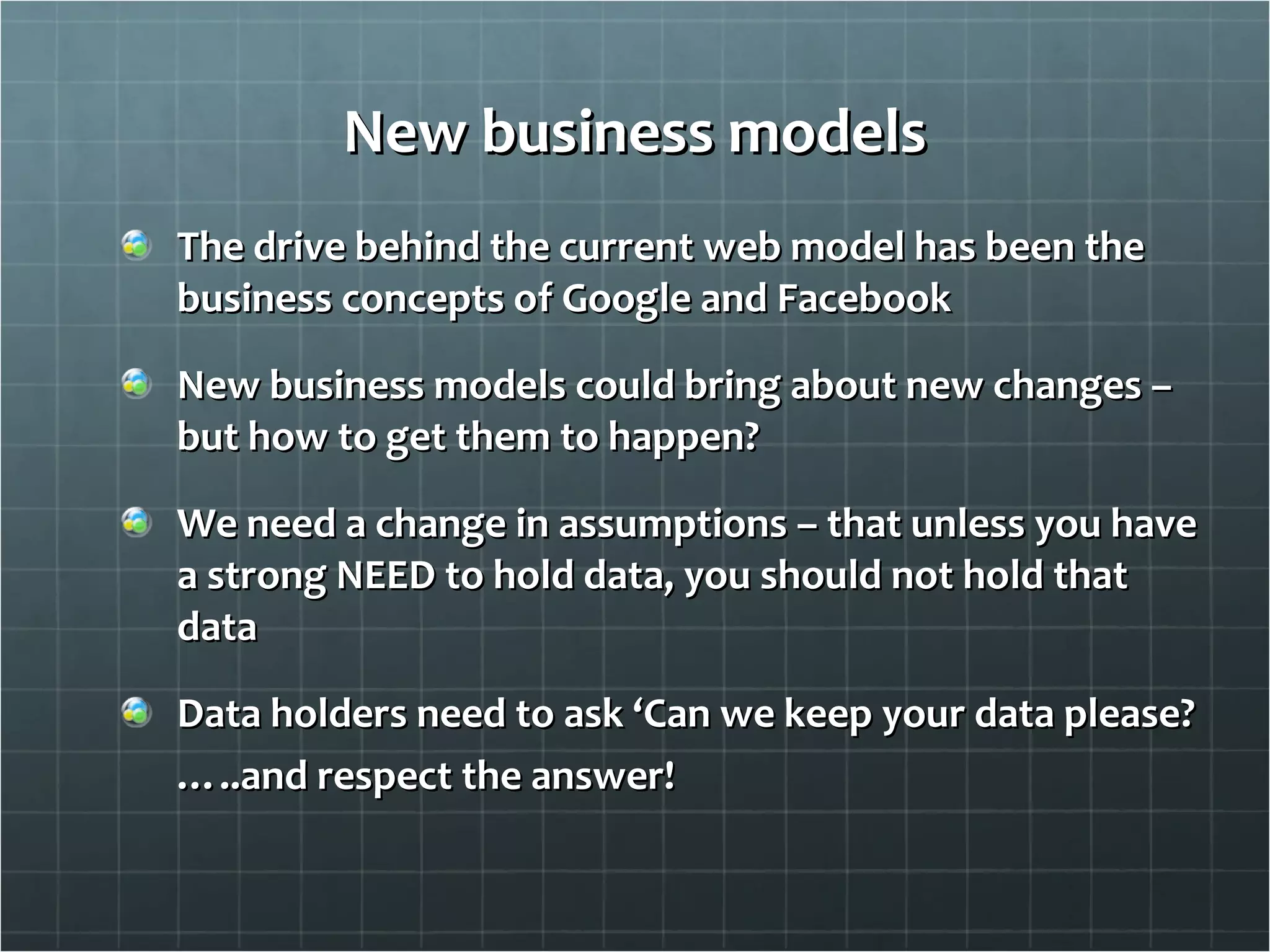 New business models

The drive behind the current web model has been the business concepts of Google and Facebook

New business models could bring about new changes – but how to get them to happen?

We need a change in assumptions – that unless you have a strong NEED to hold data, you should not hold that data

Data holders need to ask ‘Can we keep your data please?

…..and respect the answer!